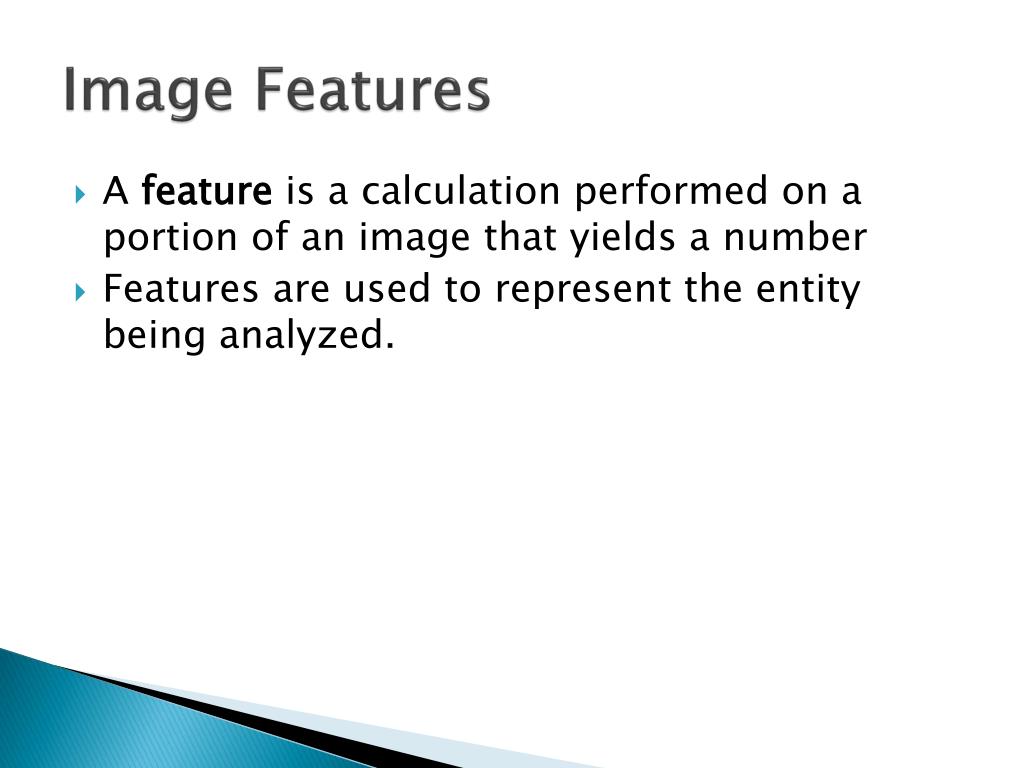 Image Features

A feature is a calculation performed on a portion of an image that yields a number

Features are used to represent the entity being analyzed.